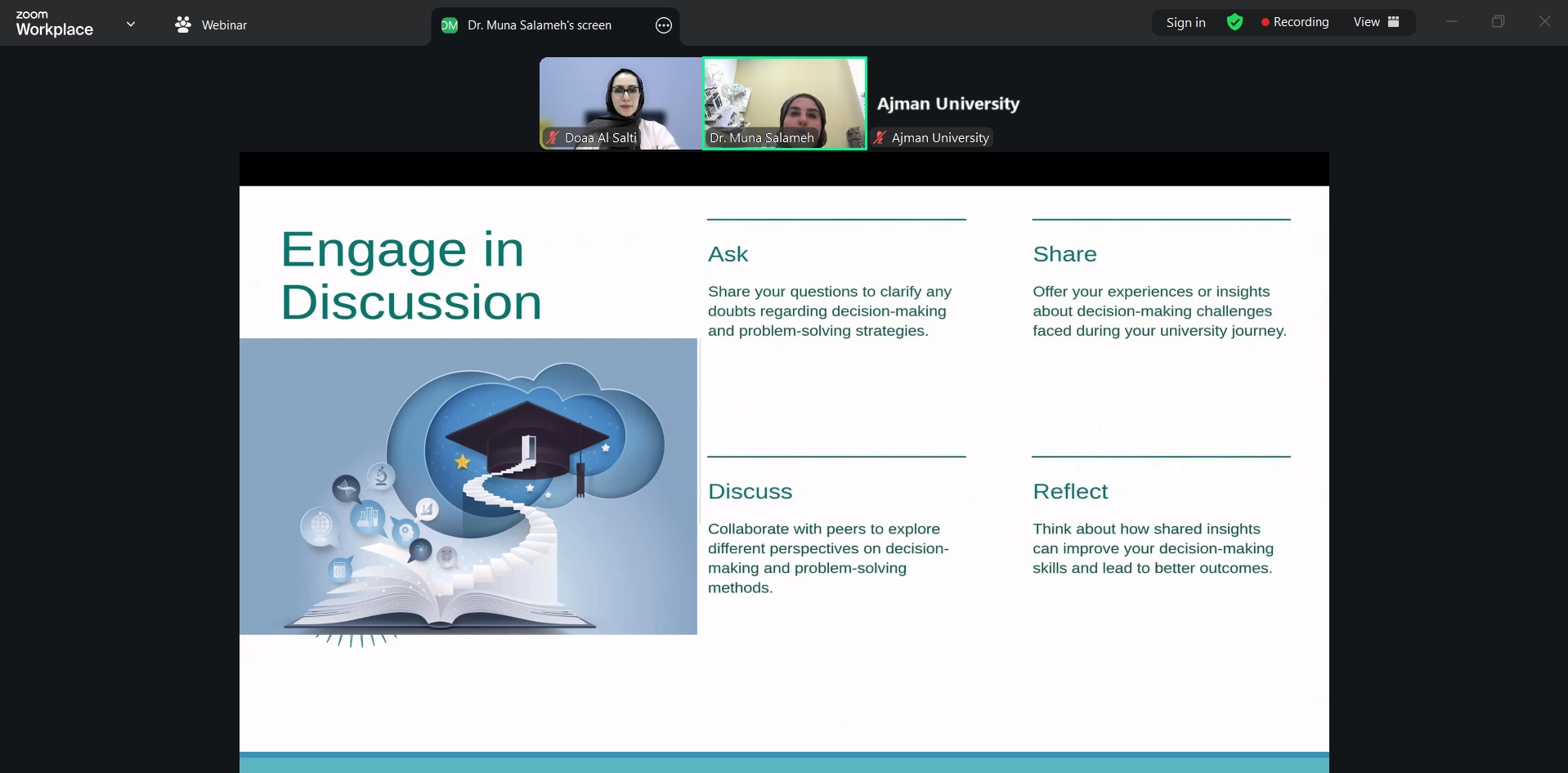 zoom
Workplace

Webinar

DM Dr. Muna Salameh's screen

Sign in
Recording
View

Doaa Al Salti
Dr. Muna Salameh
Ajman University
Ajman University

Engage in Discussion

Ask

Share your questions to clarify any doubts regarding decision-making and problem-solving strategies.

Share

Offer your experiences or insights about decision-making challenges faced during your university journey.

Discuss

Collaborate with peers to explore different perspectives on decision-making and problem-solving methods.

Reflect

Think about how shared insights can improve your decision-making skills and lead to better outcomes.